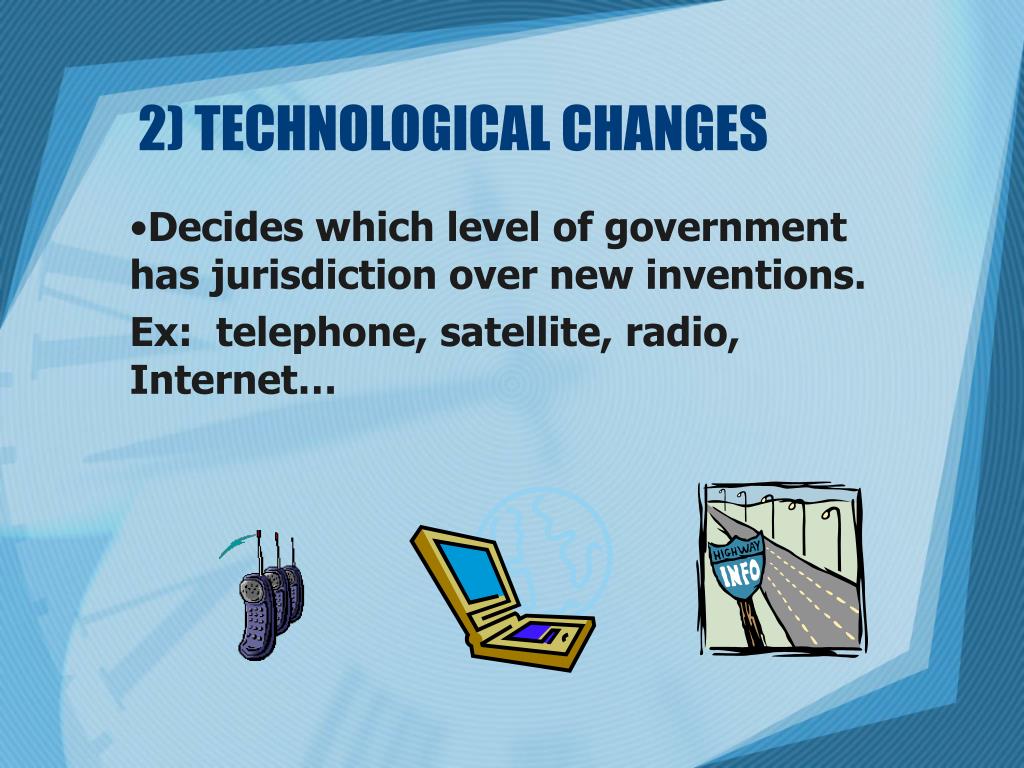 2) TECHNOLOGICAL CHANGES

•Decides which level of government has jurisdiction over new inventions.

Ex: telephone, satellite, radio, Internet…

HIGHWAY
INFO